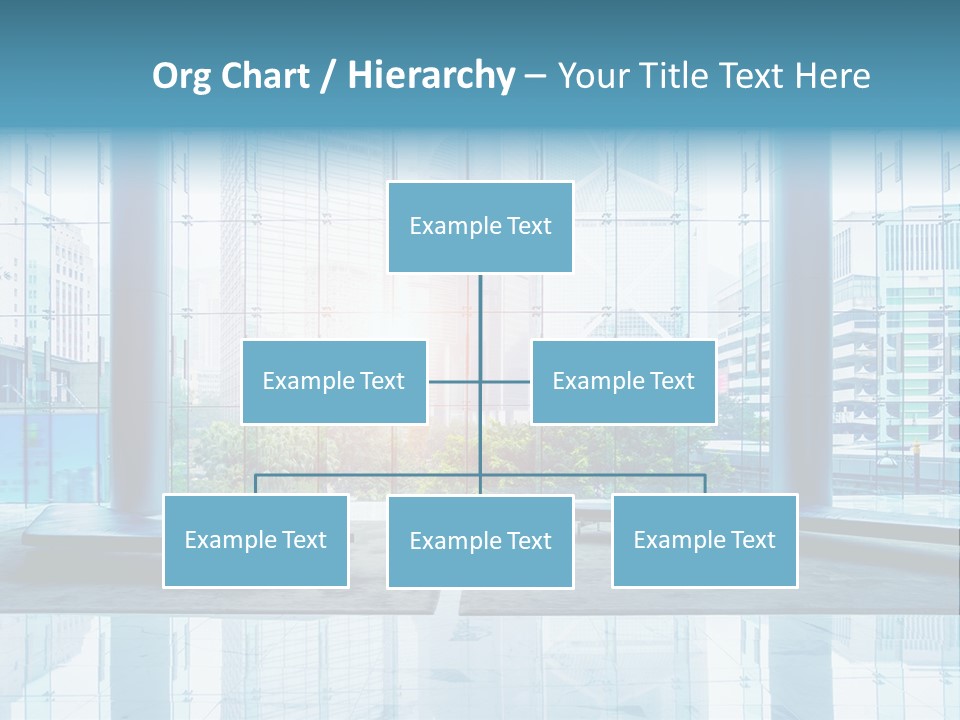 Org Chart / Hierarchy – Your Title Text Here

Example Text

Example Text

Example Text

Example Text

Example Text

Example Text